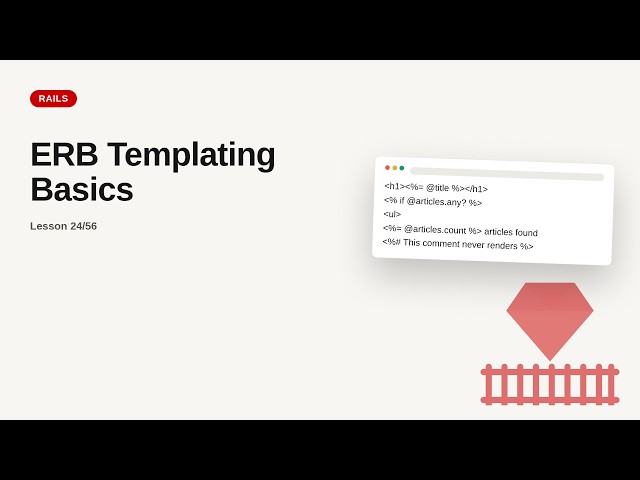 RAILS

ERB Templating Basics

Lesson 24/56

<h1><%= @title %></h1>
<% if @articles.any? %>
<ul>
<%= @articles.count %> articles found
<%# This comment never renders %>